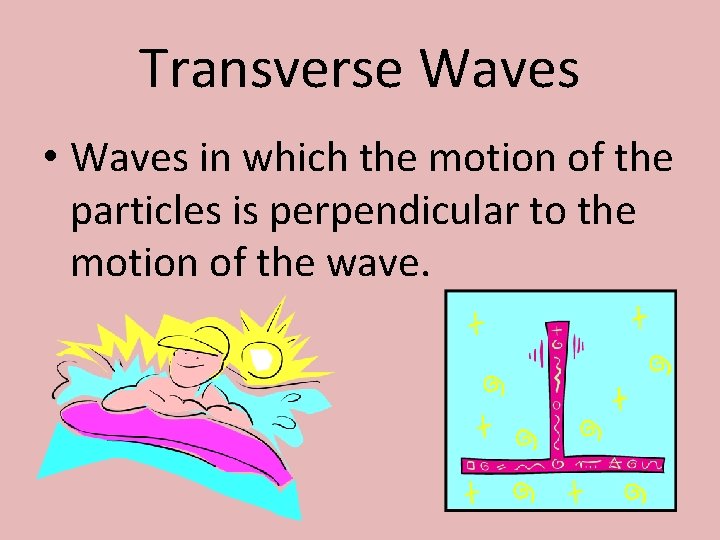 Transverse Waves

• Waves in which the motion of the particles is perpendicular to the motion of the wave.